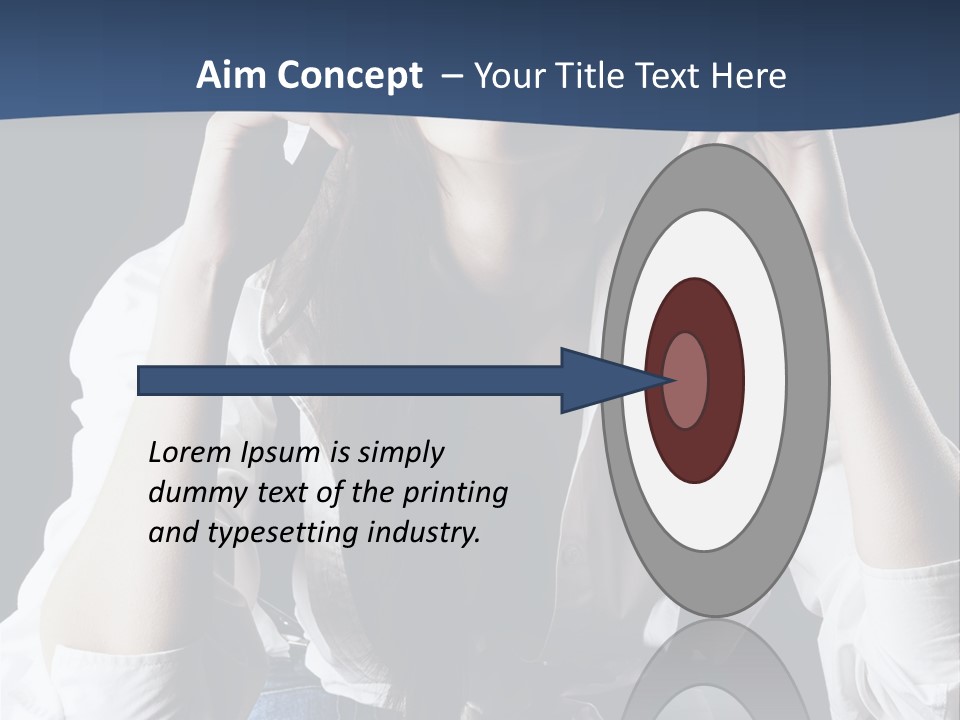 Aim Concept – Your Title Text Here

Lorem Ipsum is simply dummy text of the printing and typesetting industry.